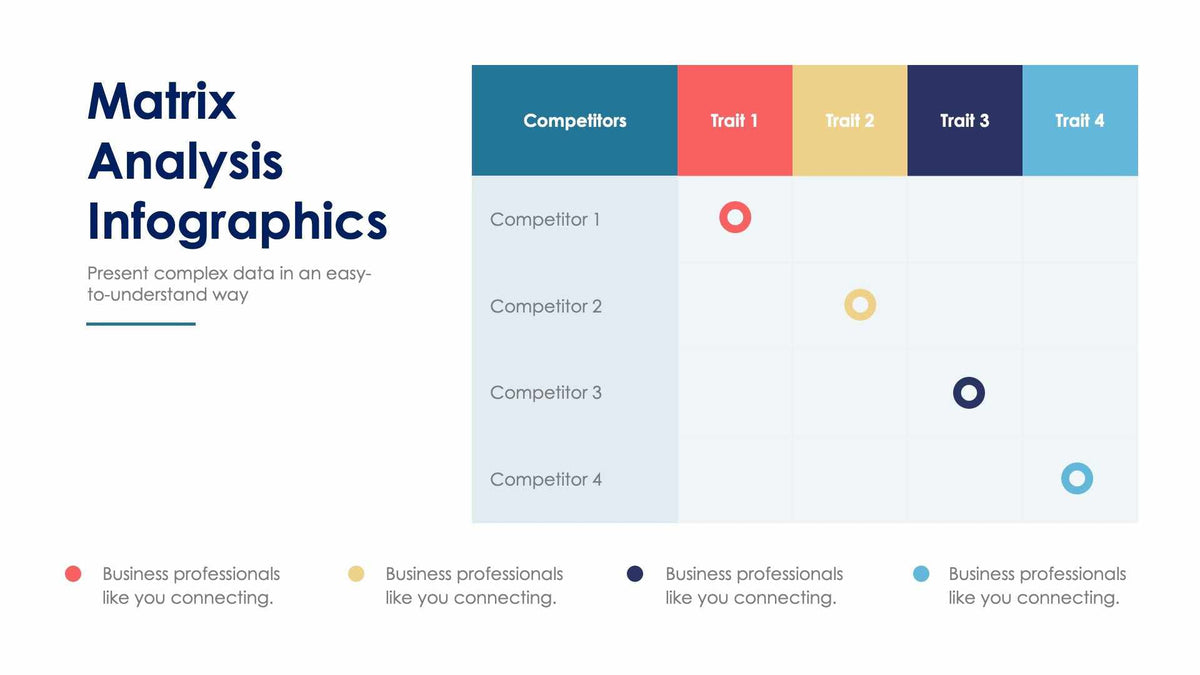 Matrix Analysis Infographics

Present complex data in an easy-to-understand way

| Competitors | Trait 1 | Trait 2 | Trait 3 | Trait 4 |
|---|---|---|---|---|
| Competitor 1 | | | | |
| Competitor 2 | | | | |
| Competitor 3 | | | | |
| Competitor 4 | | | | |

Business professionals like you connecting.

Business professionals like you connecting.

Business professionals like you connecting.

Business professionals like you connecting.